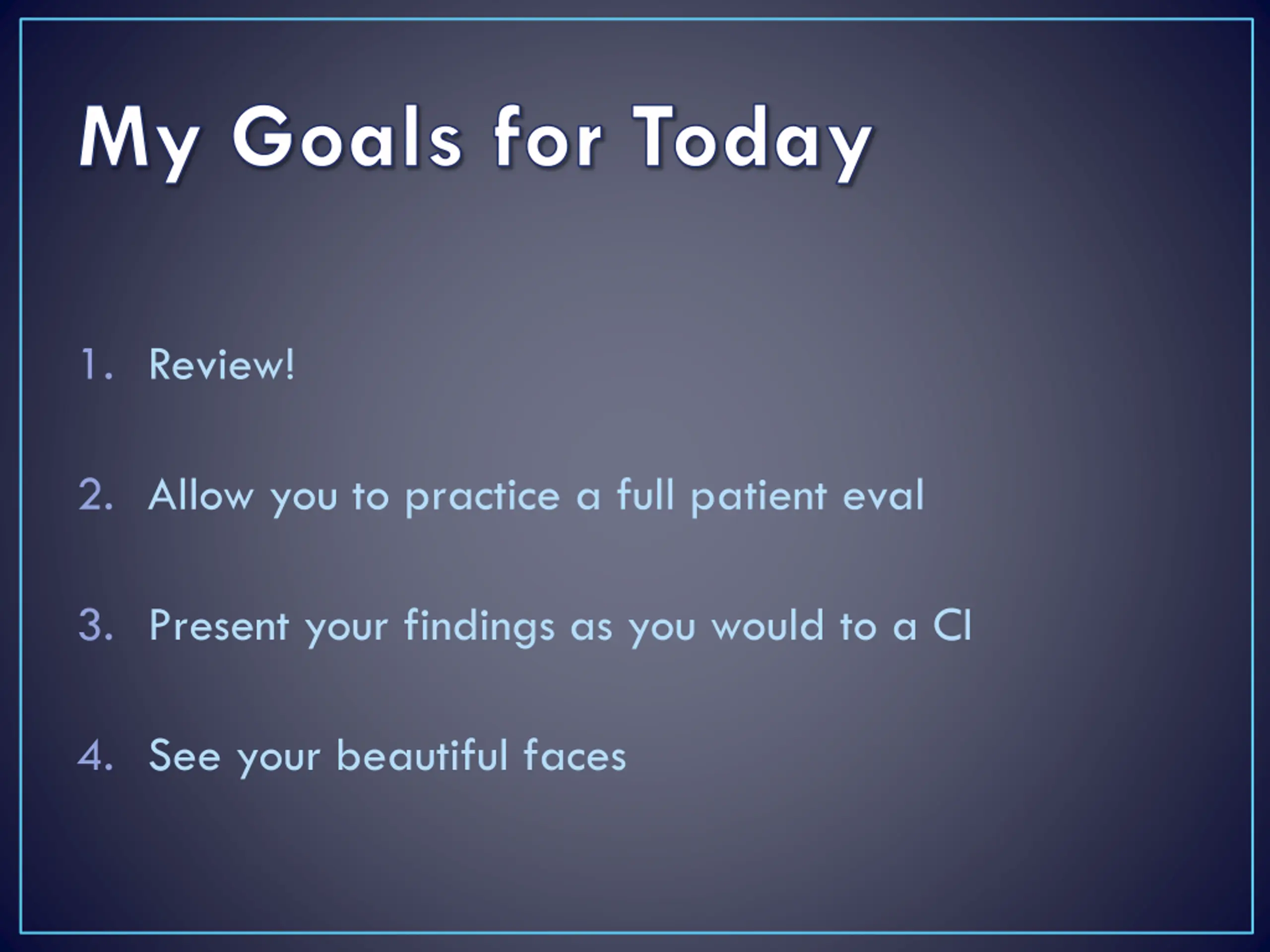 My Goals for Today

1. Review!

2. Allow you to practice a full patient eval

3. Present your findings as you would to a CI

4. See your beautiful faces